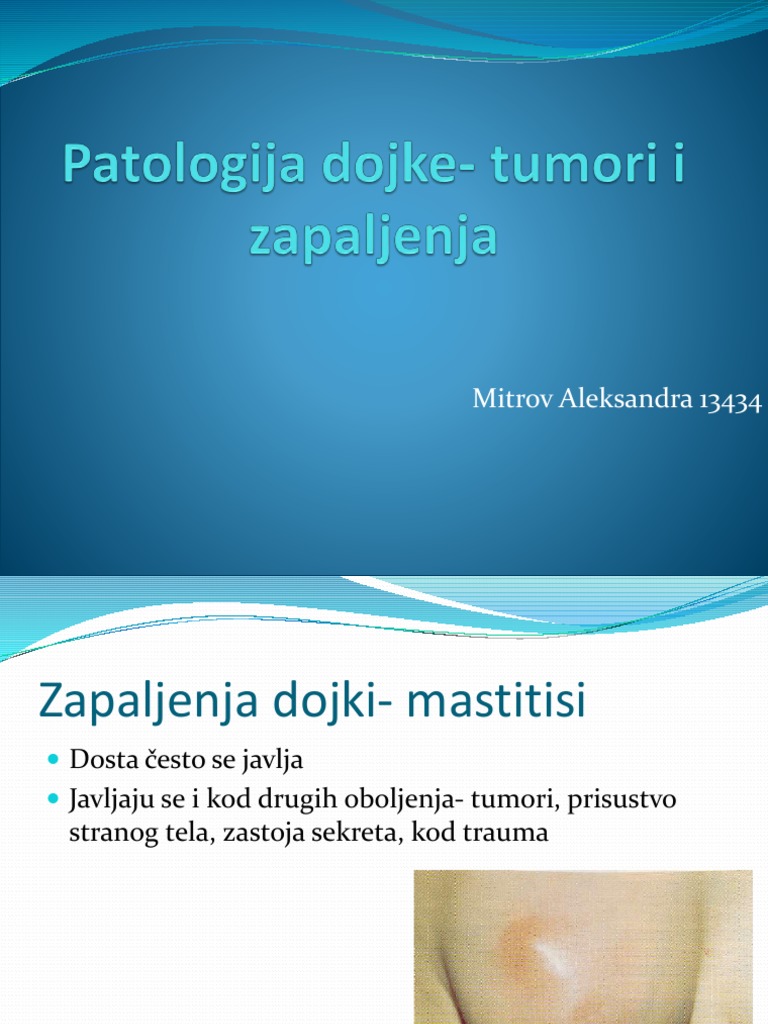 Patologija dojke- tumori i zapaljenja

Mitrov Aleksandra 13434

Zapaljenja dojki- mastitisi

Dosta često se javlja

Javljaju se i kod drugih oboljenja- tumori, prisustvo stranog tela, zastoja sekreta, kod trauma